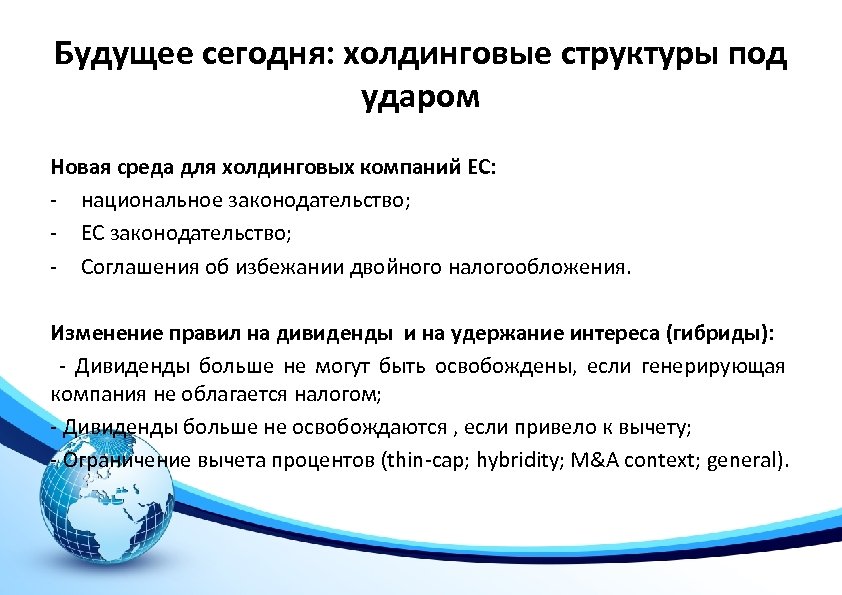 Будущее сегодня: холдинговые структуры под ударом

Новая среда для холдинговых компаний ЕС:
- национальное законодательство;
- ЕС законодательство;
- Соглашения об избежании двойного налогообложения.

Изменение правил на дивиденды и на удержание интереса (гибриды):
- Дивиденды больше не могут быть освобождены, если генерирующая компания не облагается налогом;
- Дивиденды больше не освобождаются , если привело к вычету;
- Ограничение вычета процентов (thin-cap; hybridity; M&A context; general).